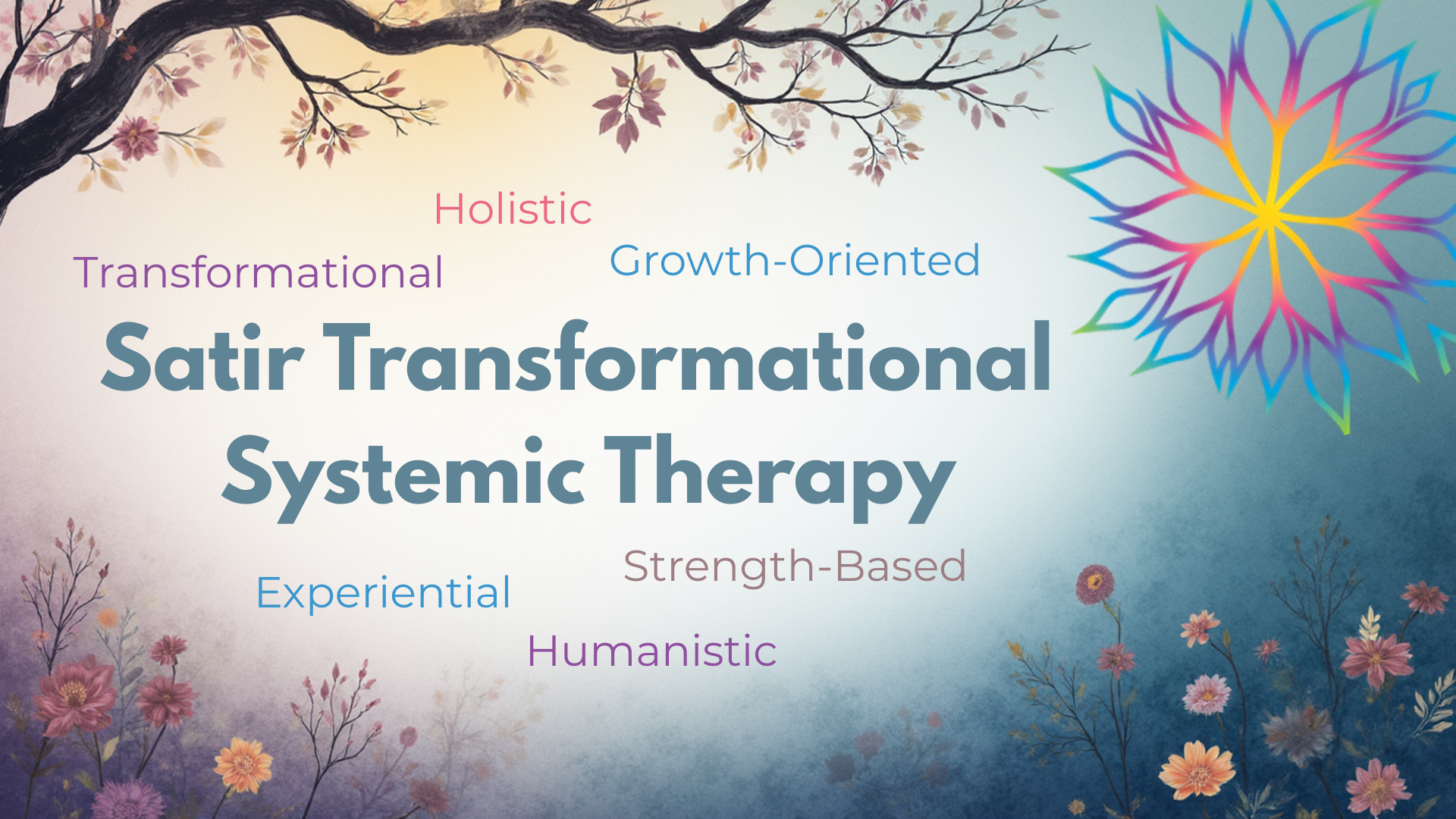 Holistic

Transformational

Growth-Oriented

Satir Transformational Systemic Therapy

Strength-Based

Experiential

Humanistic